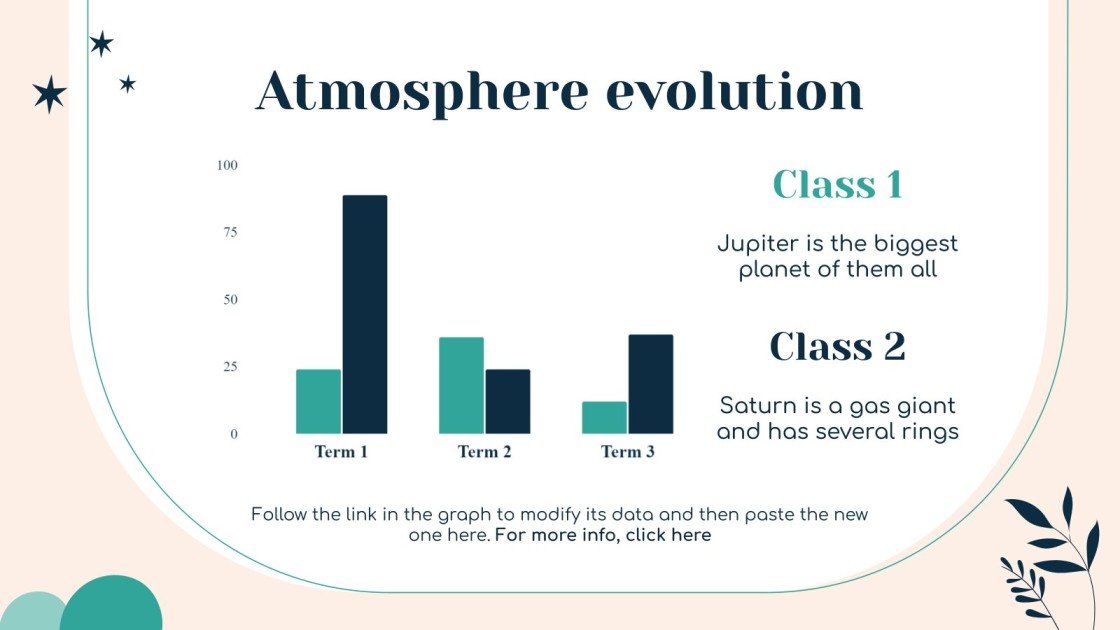 Atmosphere evolution

100
75
50
25
0

Term 1
Term 2
Term 3

Class 1

Jupiter is the biggest planet of them all

Class 2

Saturn is a gas giant and has several rings

Follow the link in the graph to modify its data and then paste the new one here. For more info, click here